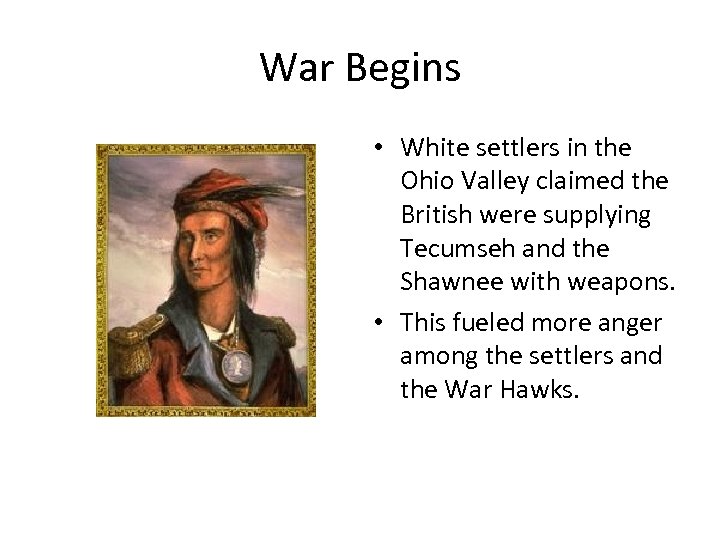 War Begins

• White settlers in the Ohio Valley claimed the British were supplying Tecumseh and the Shawnee with weapons.

• This fueled more anger among the settlers and the War Hawks.